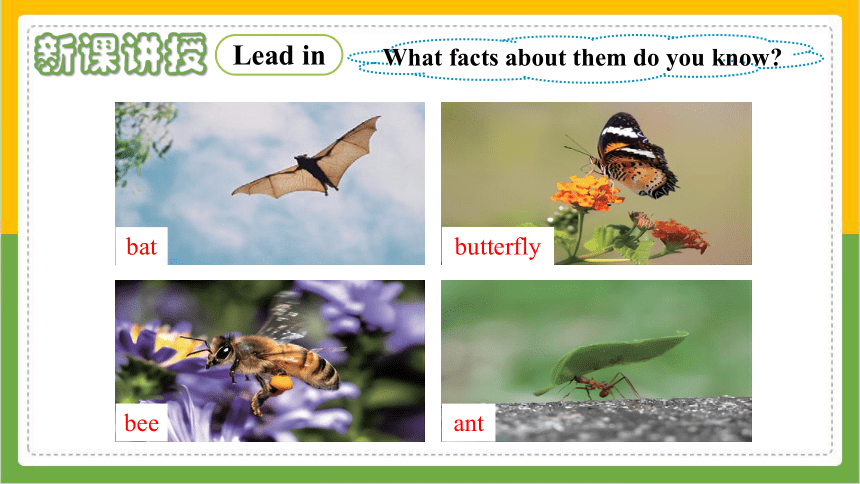 新课讲授

Lead in

What facts about them do you know?

bat

butterfly

bee

ant